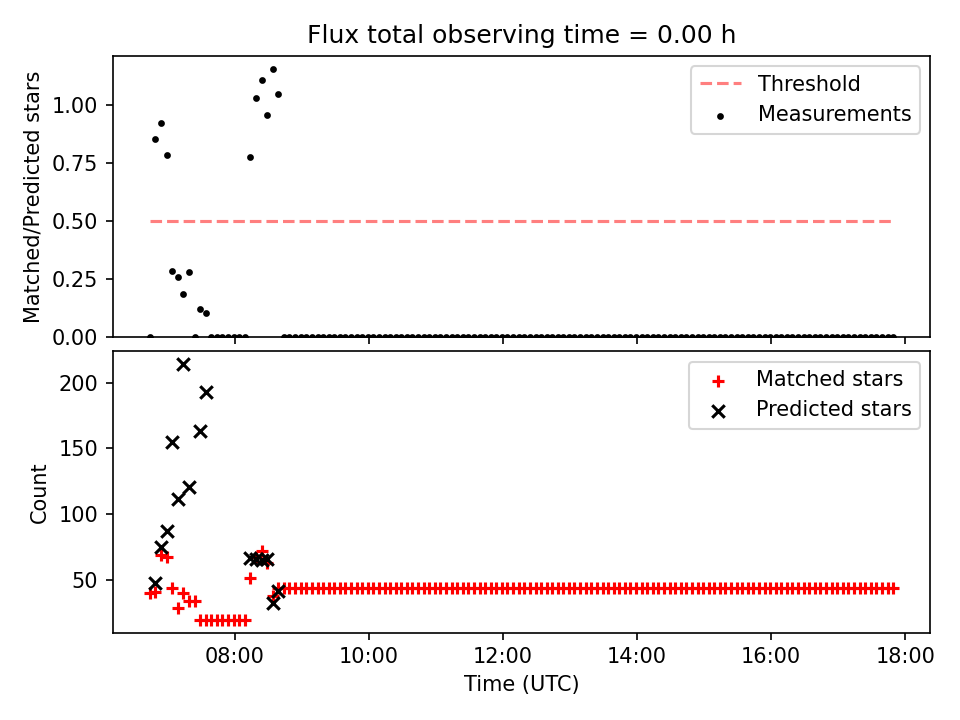 Flux total observing time = 0.00 h

Matched/Predicted stars

1.00
0.75
0.50
0.25
0.00

Threshold
Measurements

Count

200
150
100
50

Matched stars
Predicted stars

08:00
10:00
12:00
14:00
16:00
18:00

Time (UTC)